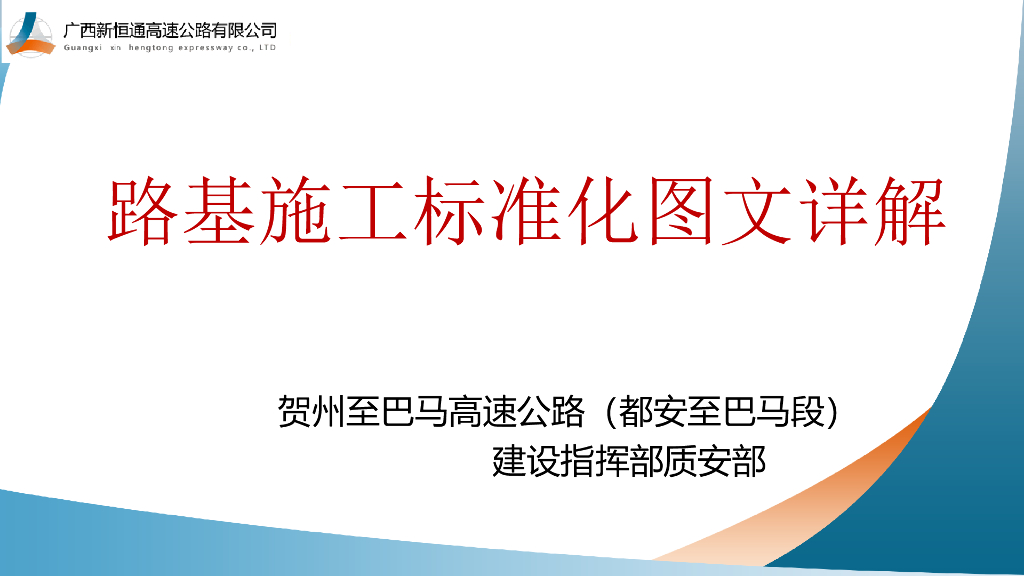 广西新恒通高速公路有限公司
Guangxi xin hengtong expressway co., LTD

路基施工标准化图文详解

贺州至巴马高速公路（都安至巴马段）
建设指挥部质安部